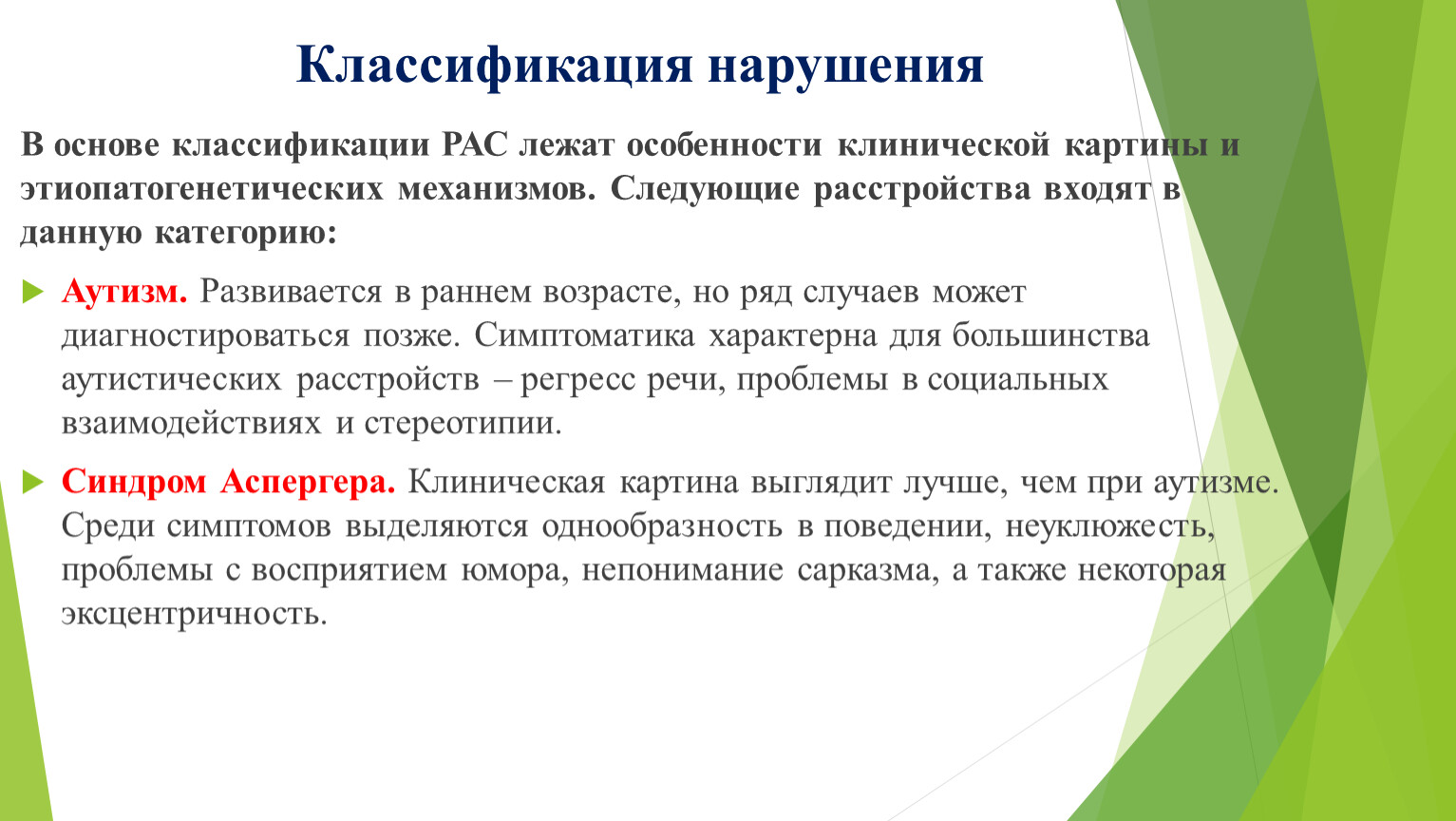 Классификация нарушения

В основе классификации РАС лежат особенности клинической картины и этиопатогенетических механизмов. Следующие расстройства входят в данную категорию:

Аутизм. Развивается в раннем возрасте, но ряд случаев может диагностироваться позже. Симптоматика характерна для большинства аутистических расстройств – регресс речи, проблемы в социальных взаимодействиях и стереотипии.

Синдром Аспергера. Клиническая картина выглядит лучше, чем при аутизме. Среди симптомов выделяются однообразность в поведении, неуклюжесть, проблемы с восприятием юмора, непонимание сарказма, а также некоторая эксцентричность.